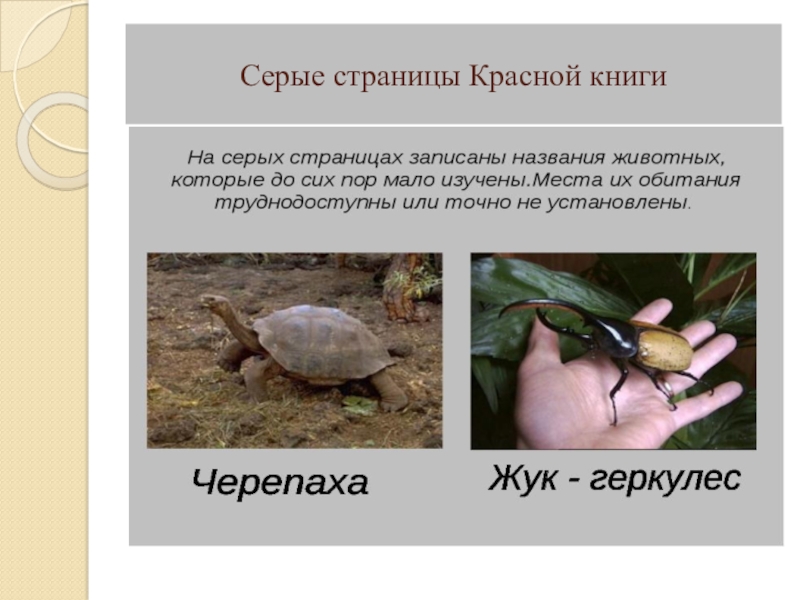 Серые страницы Красной книги

На серых страницах записаны названия животных, которые до сих пор мало изучены.Места их обитания труднодоступны или точно не установлены.

Черепаха

Жук - геркулес